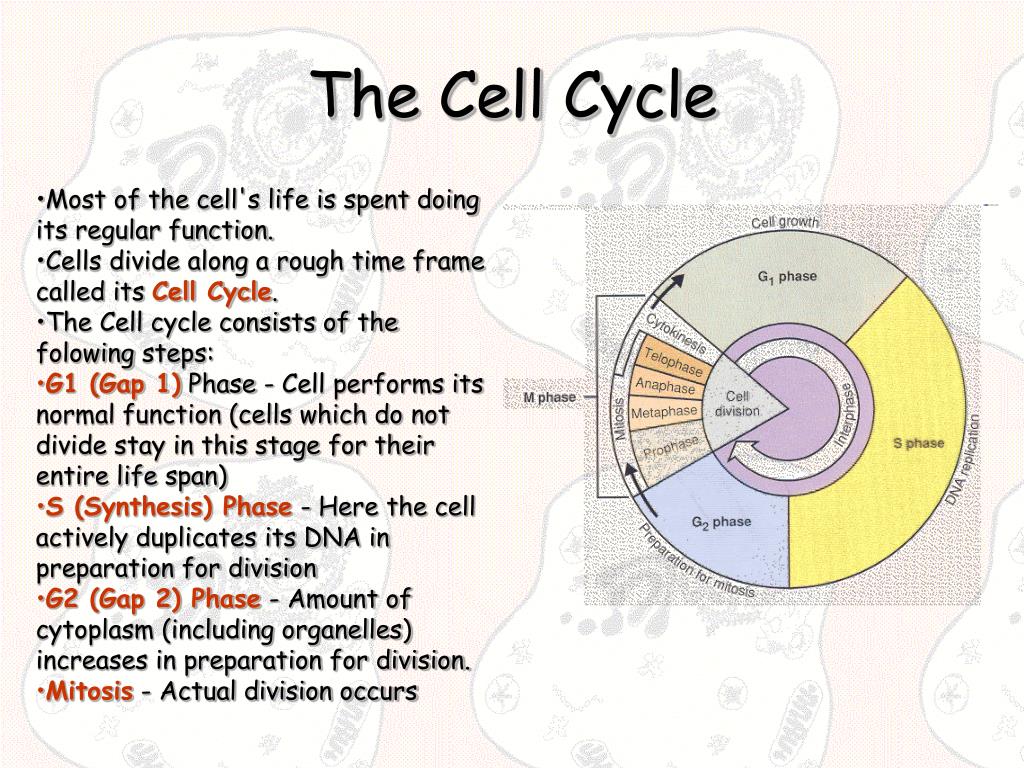 The Cell Cycle

•Most of the cell's life is spent doing its regular function.
•Cells divide along a rough time frame called its Cell Cycle.
•The Cell cycle consists of the folowing steps:
•G1 (Gap 1) Phase - Cell performs its normal function (cells which do not divide stay in this stage for their entire life span)
•S (Synthesis) Phase - Here the cell actively duplicates its DNA in preparation for division
•G2 (Gap 2) Phase - Amount of cytoplasm (including organelles) increases in preparation for division.
•Mitosis - Actual division occurs

Cell growth
$G_1$ phase
Cytokinesis
Telophase
Anaphase
Metaphase
Prophase
Mitosis
M phase
Cell division
Interphase
S phase
DNA replication
$G_2$ phase
Preparation for mitosis